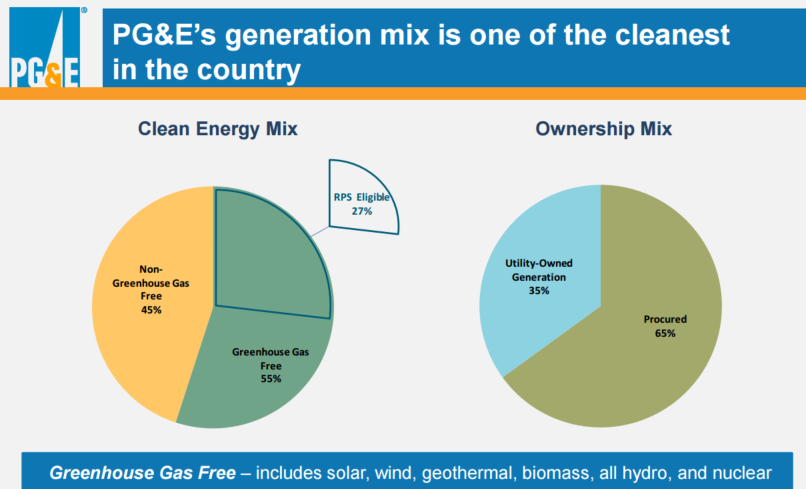 PG&E

PG&E's generation mix is one of the cleanest in the country

Clean Energy Mix

RPS Eligible 27%

Non-Greenhouse Gas Free 45%

Greenhouse Gas Free 55%

Ownership Mix

Utility-Owned Generation 35%

Procured 65%

Greenhouse Gas Free – includes solar, wind, geothermal, biomass, all hydro, and nuclear